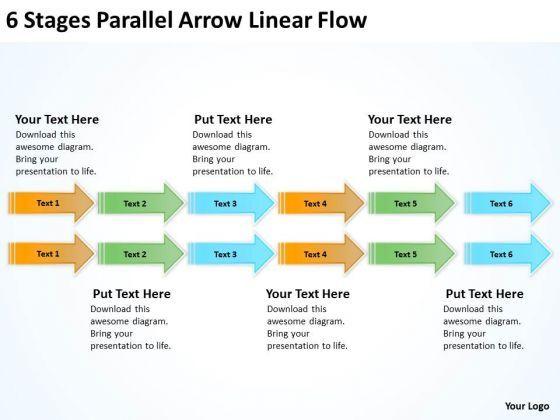 6 Stages Parallel Arrow Linear Flow

Your Text Here
Download this awesome diagram. Bring your presentation to life.

Put Text Here
Download this awesome diagram. Bring your presentation to life.

Your Text Here
Download this awesome diagram. Bring your presentation to life.

Text 1 Text 2 Text 3 Text 4 Text 5 Text 6

Text 1 Text 2 Text 3 Text 4 Text 5 Text 6

Put Text Here
Download this awesome diagram. Bring your presentation to life.

Your Text Here
Download this awesome diagram. Bring your presentation to life.

Put Text Here
Download this awesome diagram. Bring your presentation to life.

Your Logo